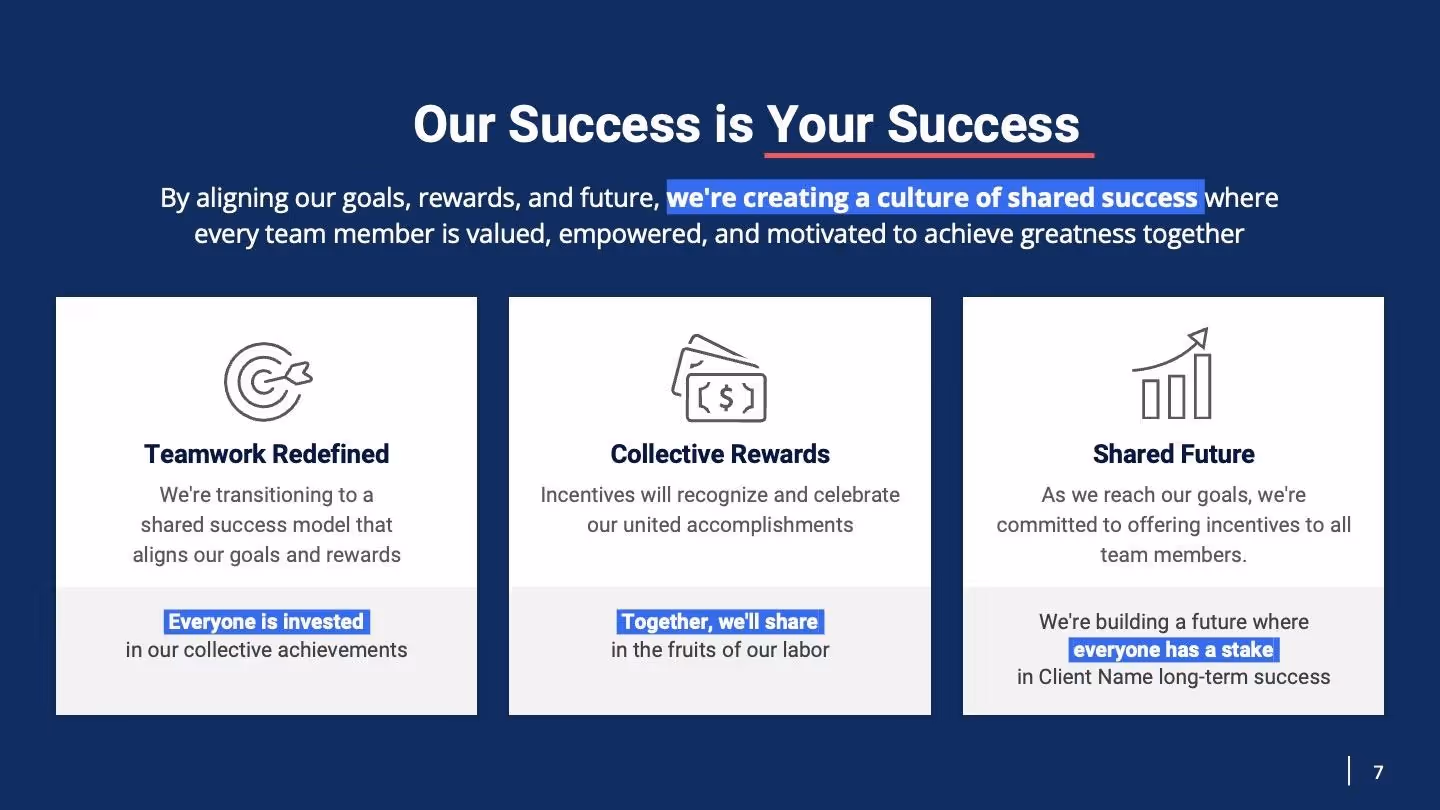 Our Success is Your Success

By aligning our goals, rewards, and future, we're creating a culture of shared success where every team member is valued, empowered, and motivated to achieve greatness together

Teamwork Redefined

We're transitioning to a shared success model that aligns our goals and rewards

Everyone is invested in our collective achievements

Collective Rewards

Incentives will recognize and celebrate our united accomplishments

Together, we'll share in the fruits of our labor

Shared Future

As we reach our goals, we're committed to offering incentives to all team members.

We're building a future where everyone has a stake in Client Name long-term success

7